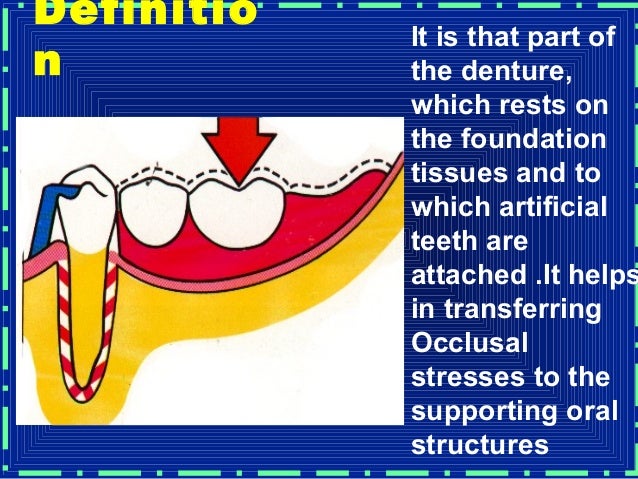 Definitio n

It is that part of the denture, which rests on the foundation tissues and to which artificial teeth are attached .It helps in transferring Occlusal stresses to the supporting oral structures